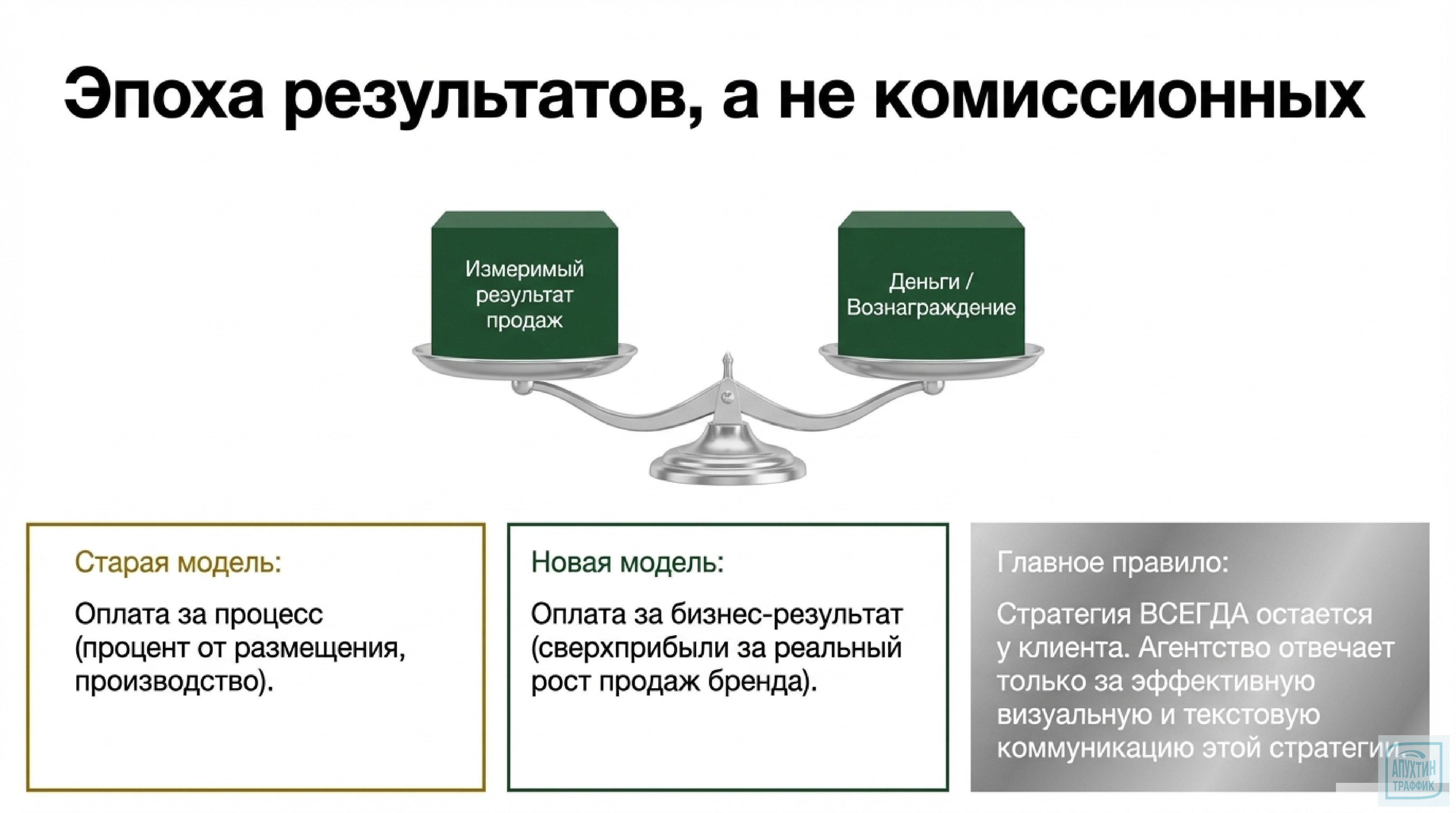 Эпоха результатов, а не комиссионных

Измеримый результат продаж

Деньги / Вознаграждение

Старая модель:

Оплата за процесс (процент от размещения, производство).

Новая модель:

Оплата за бизнес-результат (сверхприбыли за реальный рост продаж бренда).

Главное правило:

Стратегия ВСЕГДА остается у клиента. Агентство отвечает только за эффективную визуальную и текстовую коммуникацию этой стратегии

АПУХТИН ТРАФФИК